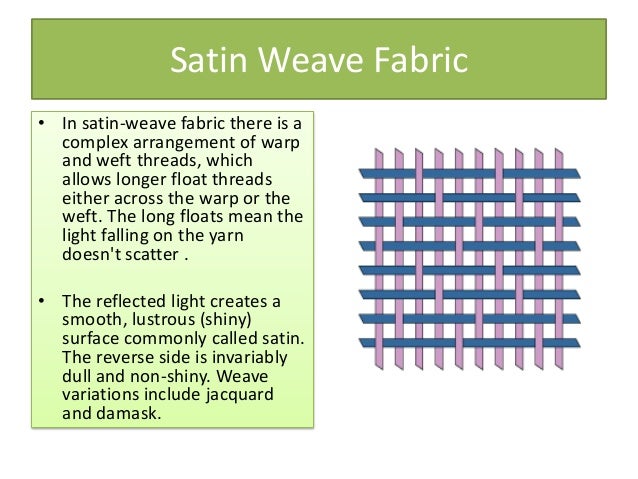 Satin Weave Fabric

• In satin-weave fabric there is a complex arrangement of warp and weft threads, which allows longer float threads either across the warp or the weft. The long floats mean the light falling on the yarn doesn't scatter .

• The reflected light creates a smooth, lustrous (shiny) surface commonly called satin. The reverse side is invariably dull and non-shiny. Weave variations include jacquard and damask.